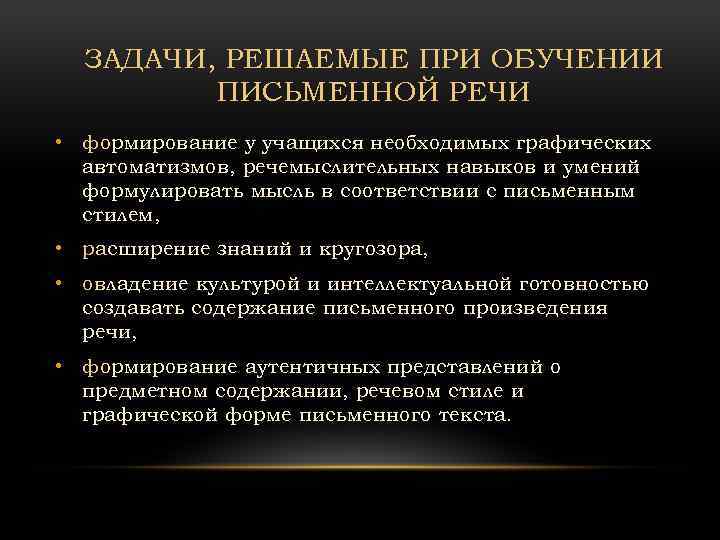 ЗАДАЧИ, РЕШАЕМЫЕ ПРИ ОБУЧЕНИИ ПИСЬМЕННОЙ РЕЧИ

• формирование у учащихся необходимых графических автоматизмов, речемыслительных навыков и умений формулировать мысль в соответствии с письменным стилем,

• расширение знаний и кругозора,

• овладение культурой и интеллектуальной готовностью создавать содержание письменного произведения речи,

• формирование аутентичных представлений о предметном содержании, речевом стиле и графической форме письменного текста.